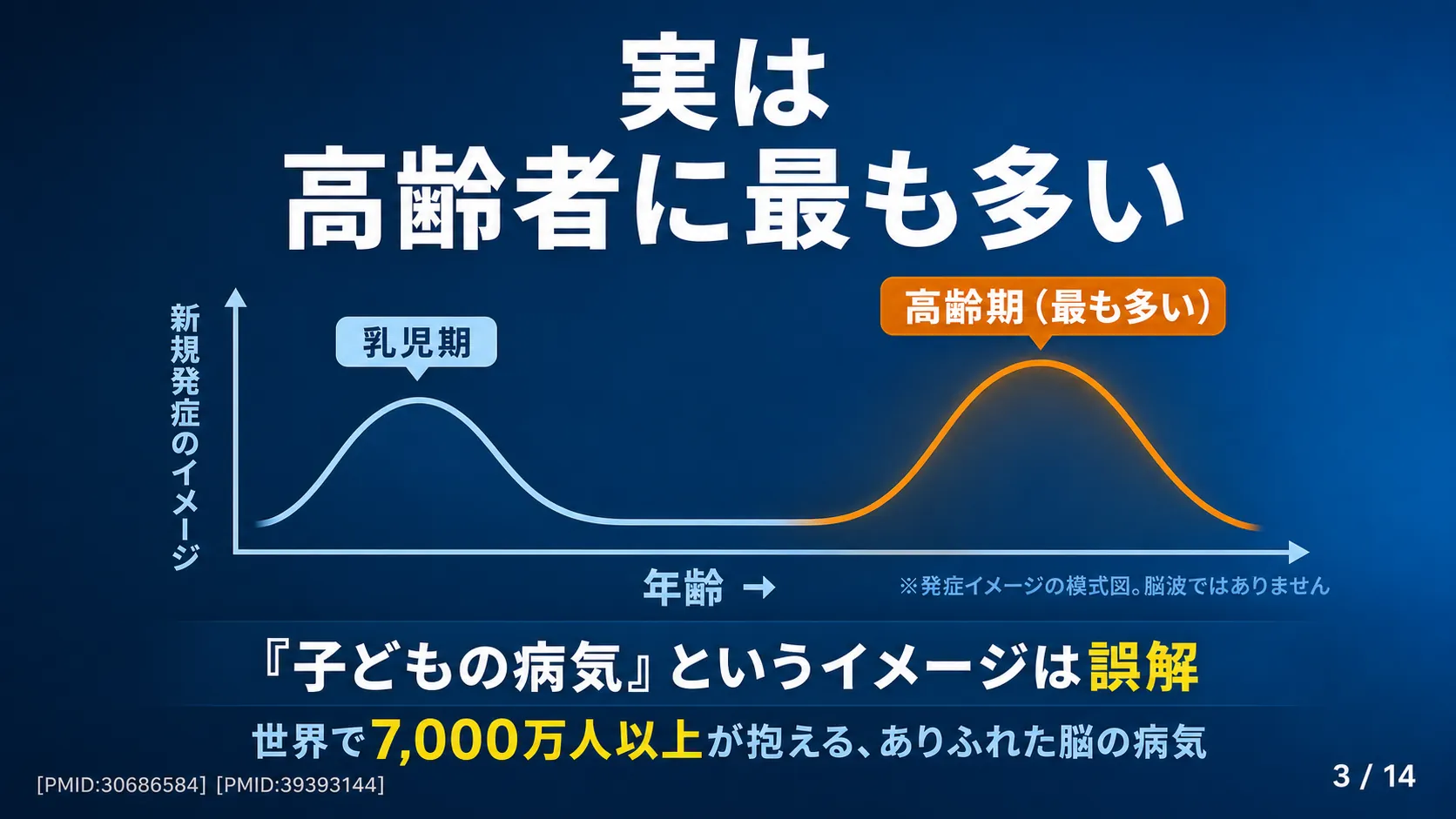 実は
高齢者に最も多い

新規発症のイメージ

乳児期

高齢期（最も多い）

年齢 →

※発症イメージの模式図。脳波ではありません

『子どもの病気』というイメージは誤解

世界で7,000万人以上が抱える、ありふれた脳の病気

[PMID:30686584] [PMID:39393144]

3 / 14